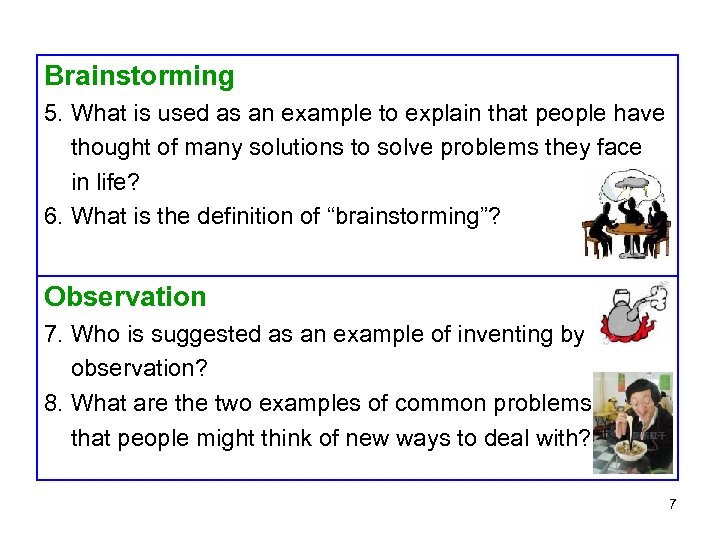 Brainstorming

5. What is used as an example to explain that people have thought of many solutions to solve problems they face in life?

6. What is the definition of “brainstorming”?

Observation

7. Who is suggested as an example of inventing by observation?

8. What are the two examples of common problems that people might think of new ways to deal with?

7